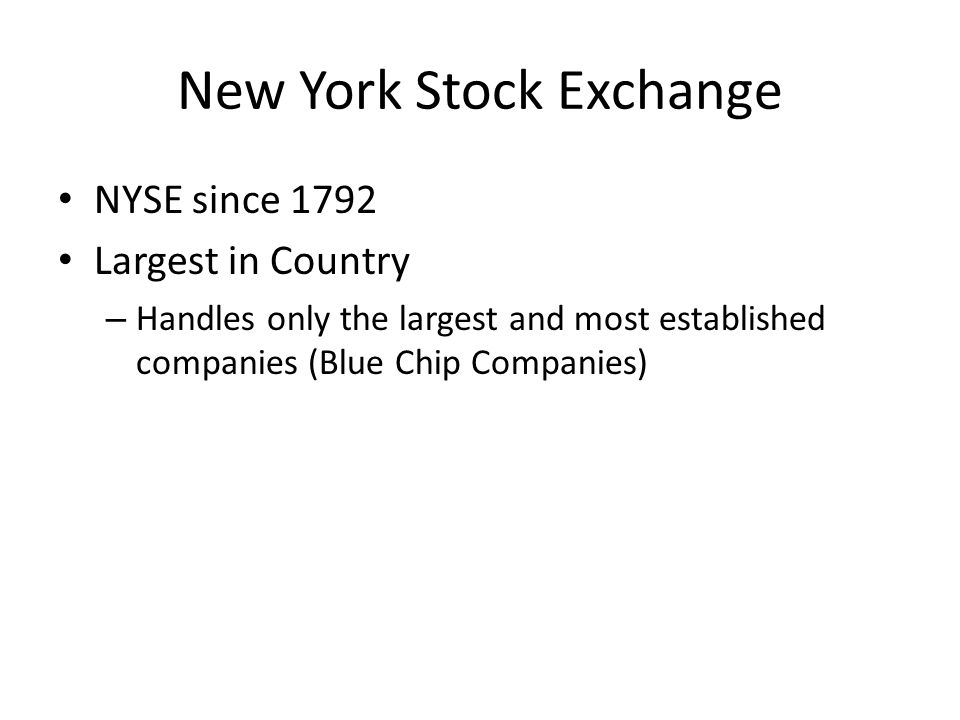 New York Stock Exchange

• NYSE since 1792
• Largest in Country
– Handles only the largest and most established companies (Blue Chip Companies)